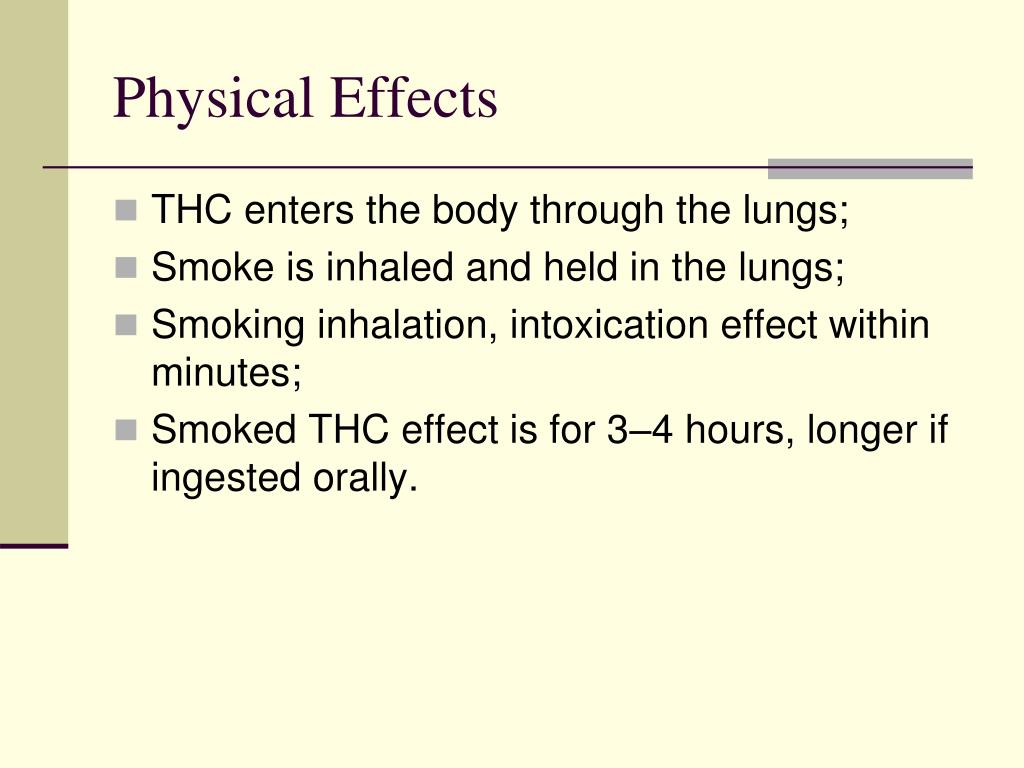 Physical Effects

- THC enters the body through the lungs;
- Smoke is inhaled and held in the lungs;
- Smoking inhalation, intoxication effect within minutes;
- Smoked THC effect is for 3–4 hours, longer if ingested orally.